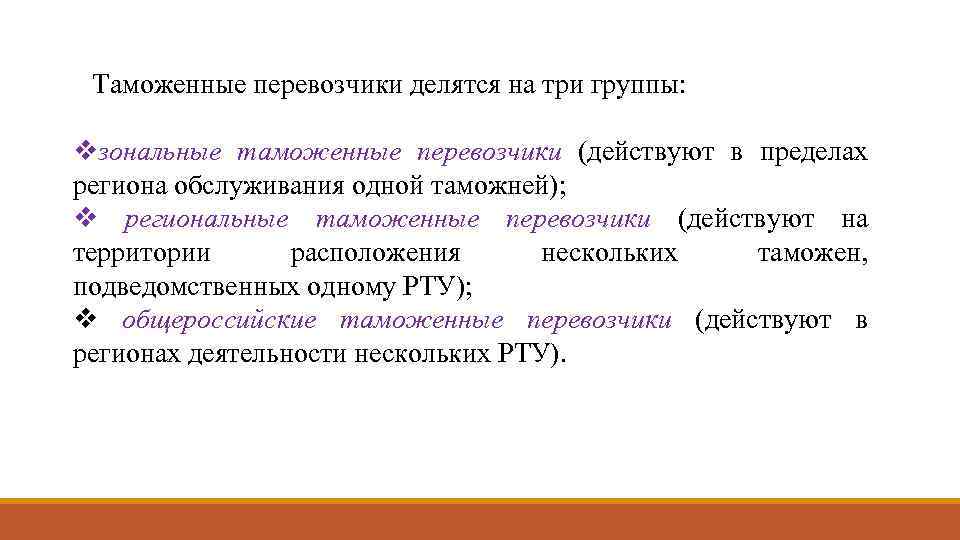 Таможенные перевозчики делятся на три группы:

❖зональные таможенные перевозчики (действуют в пределах региона обслуживания одной таможней);
❖ региональные таможенные перевозчики (действуют на территории расположения нескольких таможен, подведомственных одному РТУ);
❖ общероссийские таможенные перевозчики (действуют в регионах деятельности нескольких РТУ).